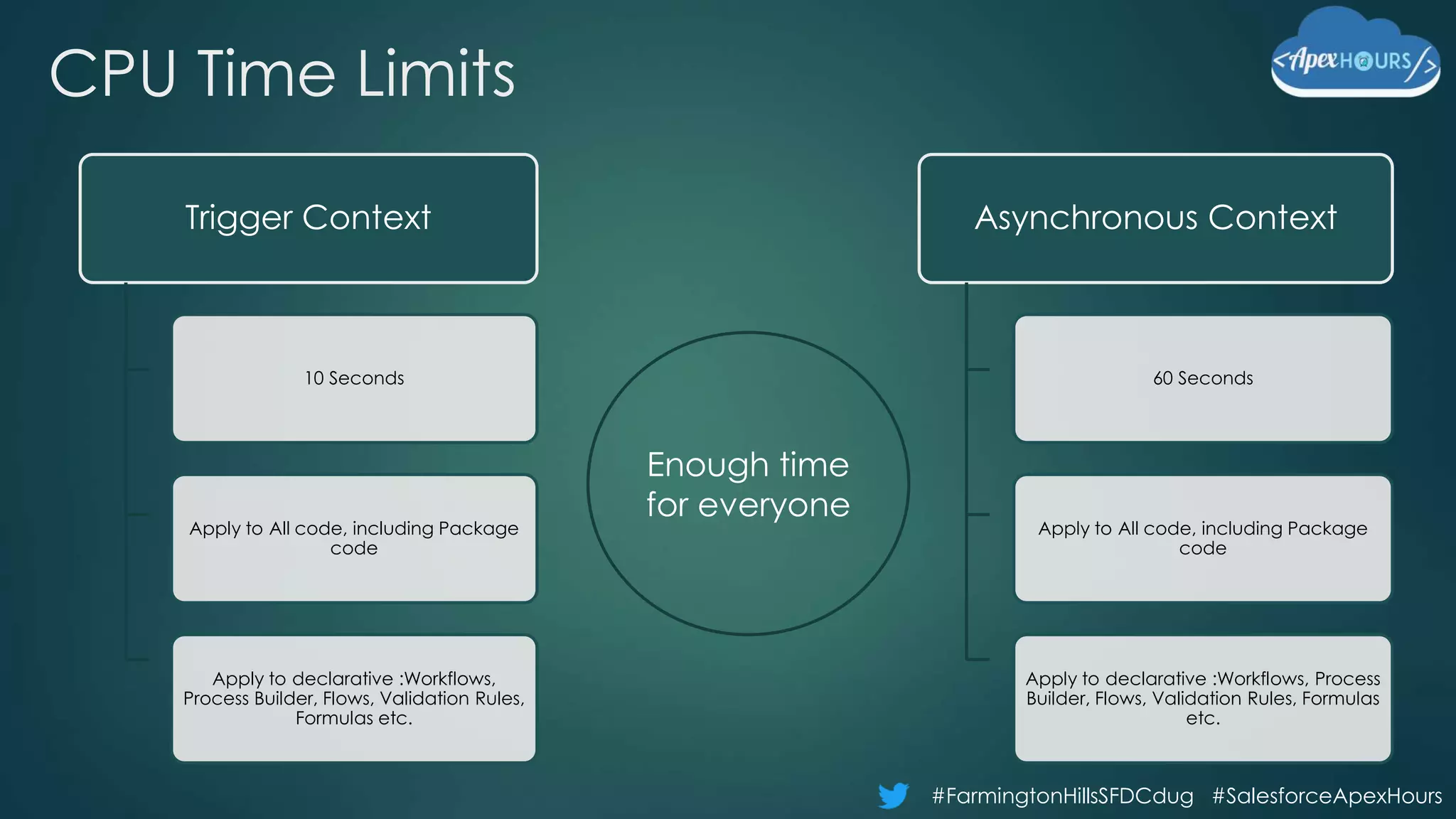 CPU Time Limits

<ApexHOURS/>

Trigger Context

10 Seconds

Apply to All code, including Package code

Apply to declarative :Workflows, Process Builder, Flows, Validation Rules, Formulas etc.

Enough time for everyone

Asynchronous Context

60 Seconds

Apply to All code, including Package code

Apply to declarative :Workflows, Process Builder, Flows, Validation Rules, Formulas etc.

#FarmingtonHillsSFDCdug #SalesforceApexHours